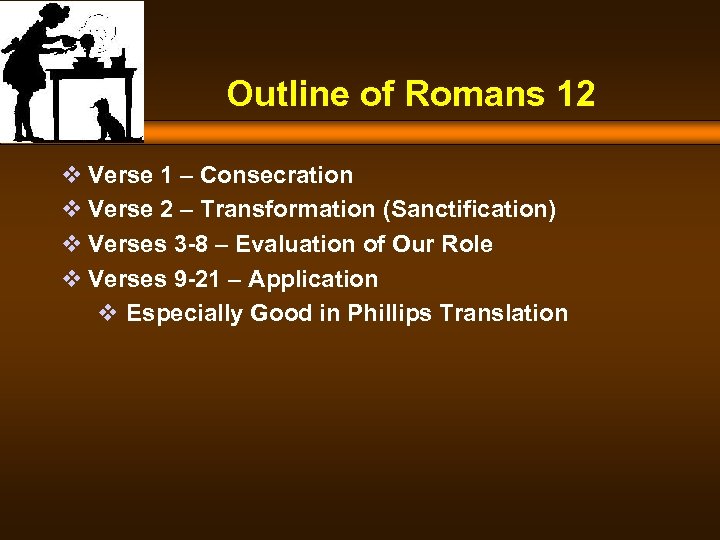 Outline of Romans 12

❖ Verse 1 – Consecration
❖ Verse 2 – Transformation (Sanctification)
❖ Verses 3-8 – Evaluation of Our Role
❖ Verses 9-21 – Application
❖ Especially Good in Phillips Translation